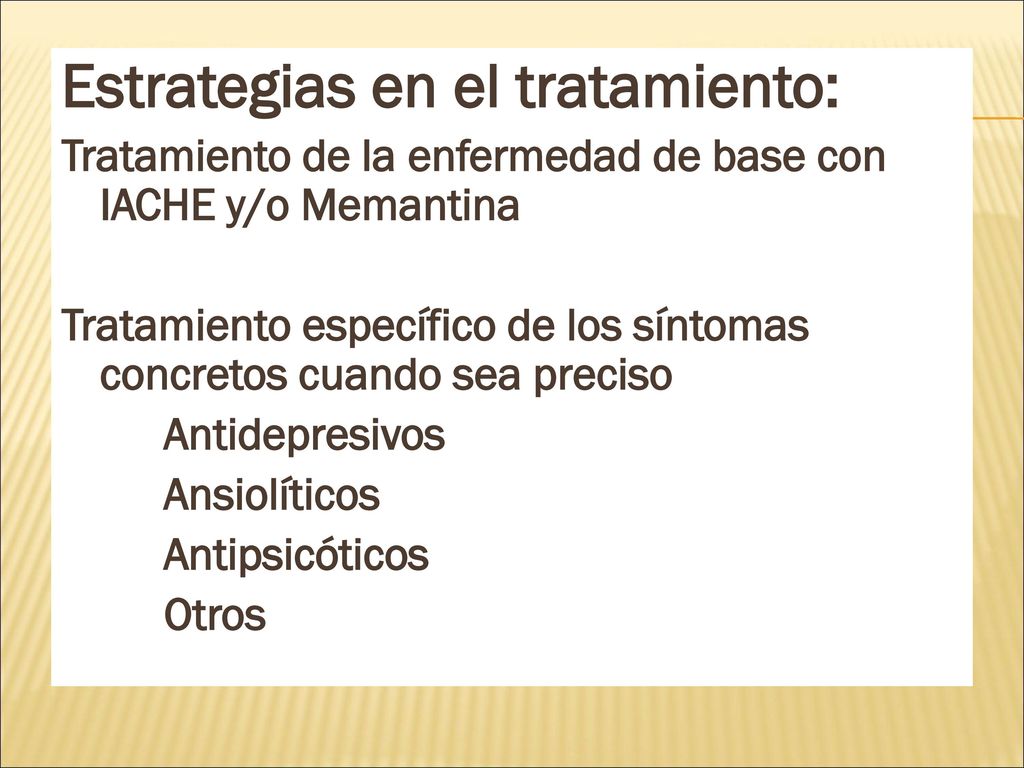 Estrategias en el tratamiento:

Tratamiento de la enfermedad de base con IACHE y/o Memantina

Tratamiento específico de los síntomas concretos cuando sea preciso

Antidepresivos

Ansiolíticos

Antipsicóticos

Otros